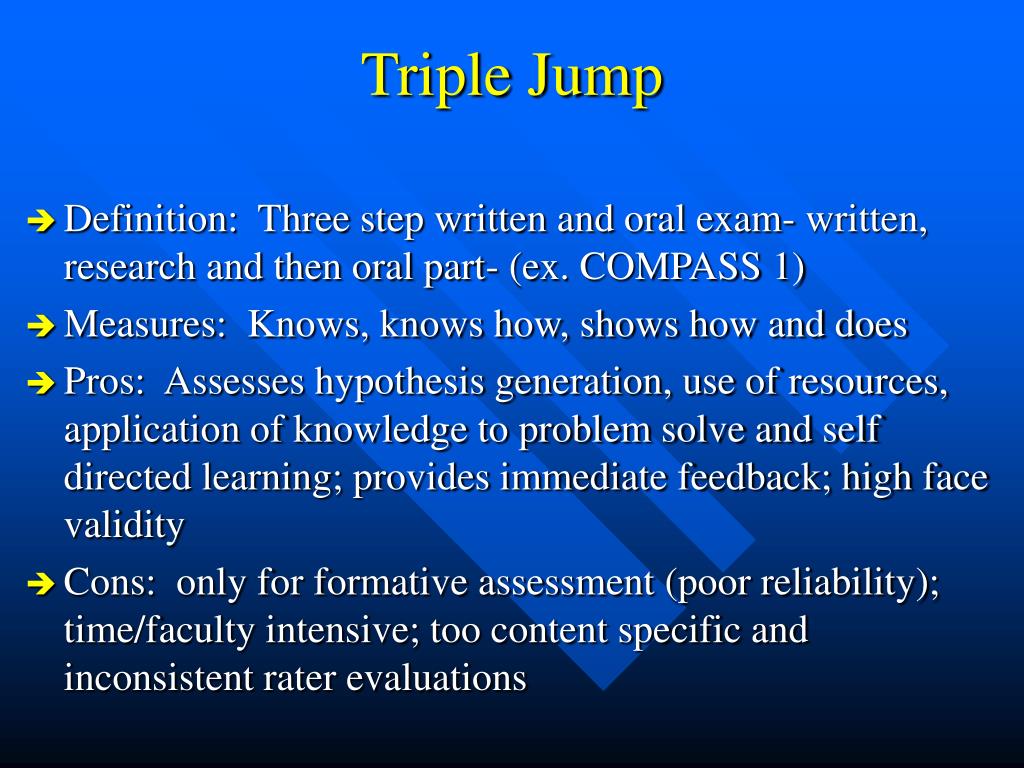 Triple Jump

➔ Definition: Three step written and oral exam- written, research and then oral part- (ex. COMPASS 1)

➔ Measures: Knows, knows how, shows how and does

➔ Pros: Assesses hypothesis generation, use of resources, application of knowledge to problem solve and self directed learning; provides immediate feedback; high face validity

➔ Cons: only for formative assessment (poor reliability); time/faculty intensive; too content specific and inconsistent rater evaluations